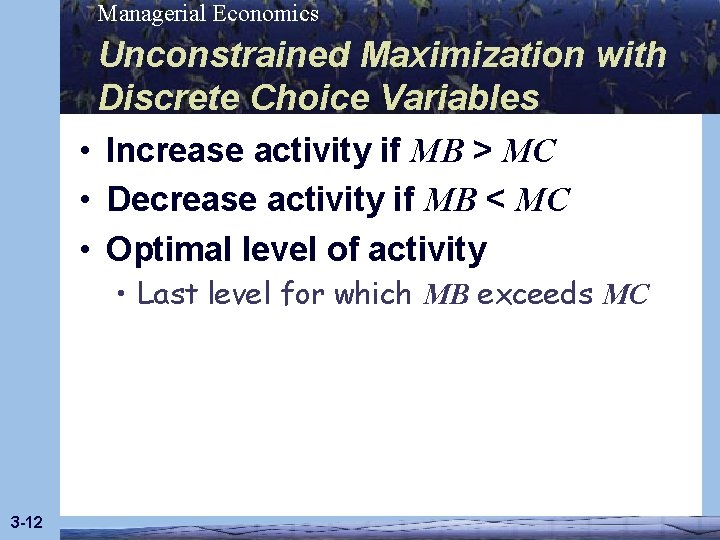 Managerial Economics

Unconstrained Maximization with Discrete Choice Variables

• Increase activity if $MB > MC$

• Decrease activity if $MB < MC$

• Optimal level of activity

• Last level for which $MB$ exceeds $MC$

3-12